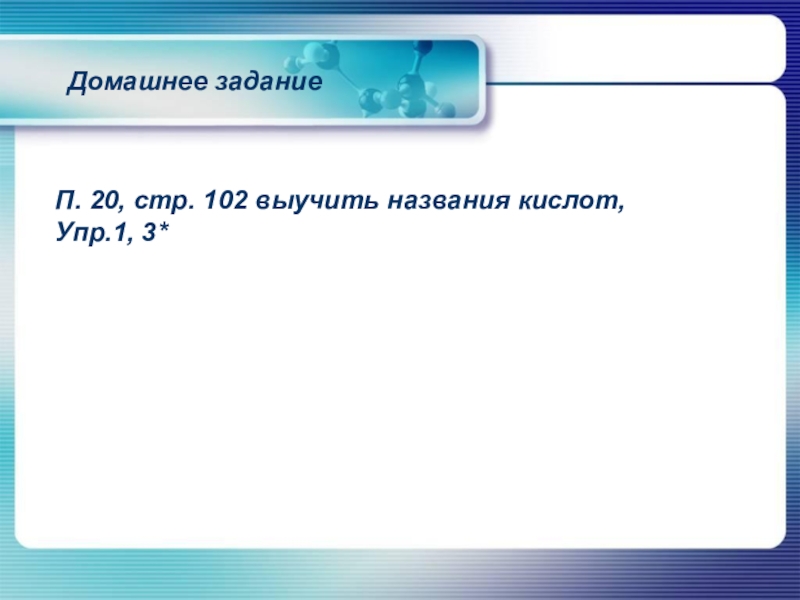 Домашнее задание

П. 20, стр. 102 выучить названия кислот,
Упр.1, 3*